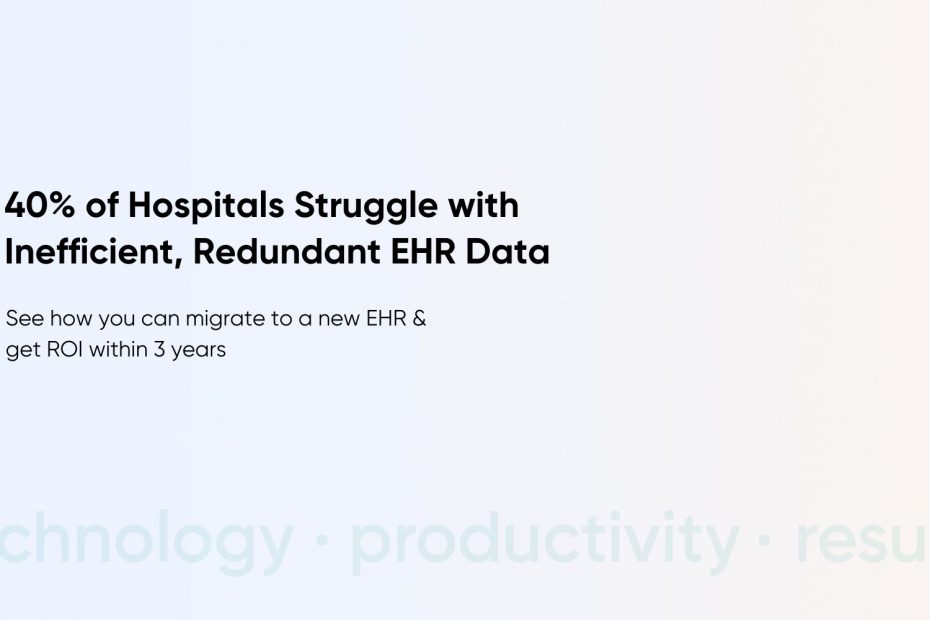 40% of Hospitals Struggle with Inefficient, Redundant EHR Data

See how you can migrate to a new EHR & get ROI within 3 years

chnology · productivity · resu